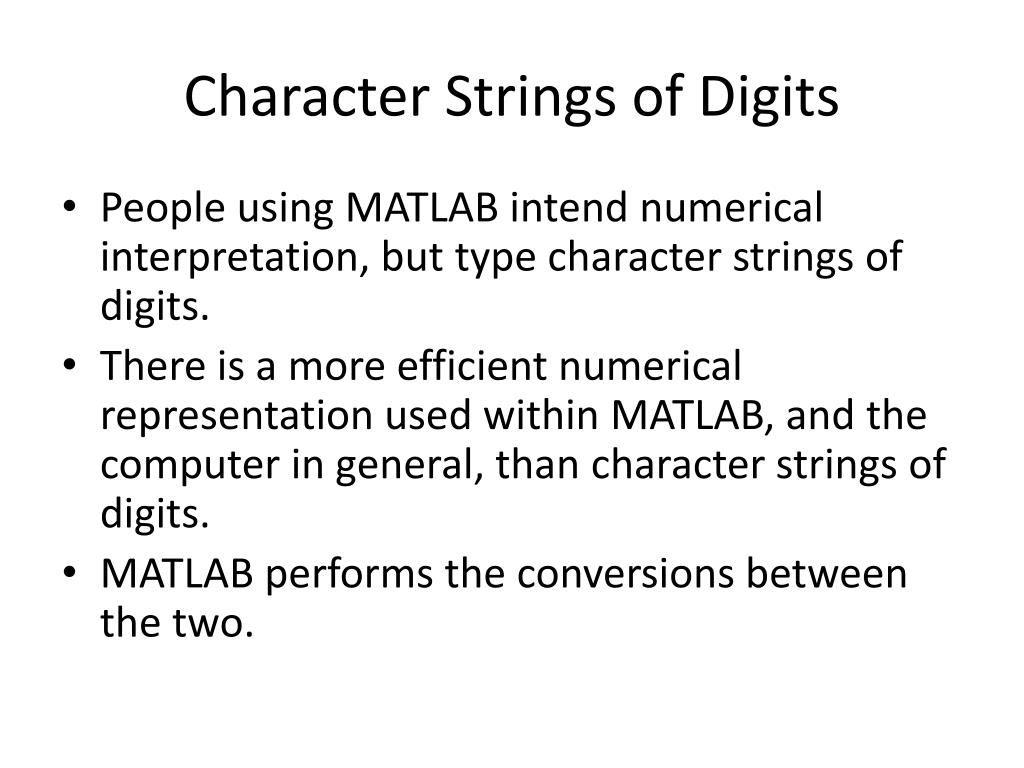 Character Strings of Digits

• People using MATLAB intend numerical interpretation, but type character strings of digits.
• There is a more efficient numerical representation used within MATLAB, and the computer in general, than character strings of digits.
• MATLAB performs the conversions between the two.